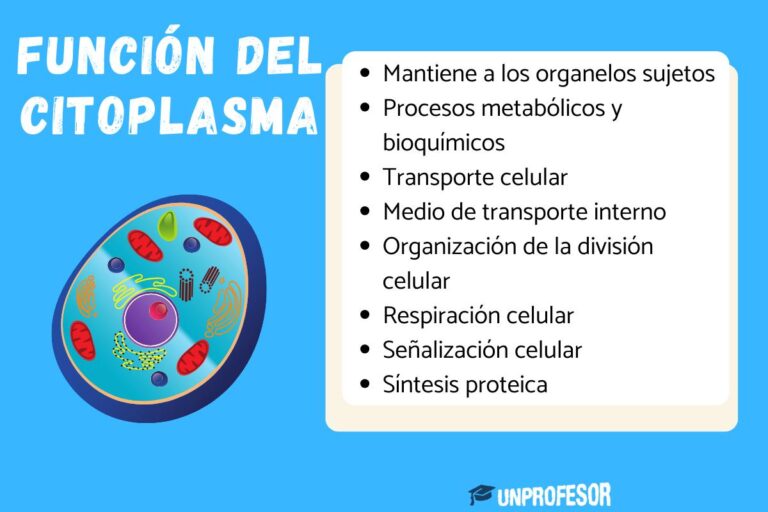 FUNCIÓN DEL CITOPLASMA

- Mantiene a los organelos sujetos
- Procesos metabólicos y bioquímicos
- Transporte celular
- Medio de transporte interno
- Organización de la división celular
- Respiración celular
- Señalización celular
- Síntesis proteica

UNPROFESOR